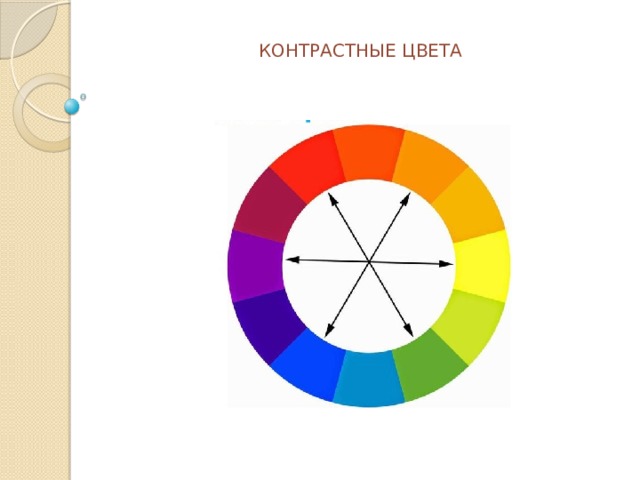 КОНТРАСТНЫЕ ЦВЕТА